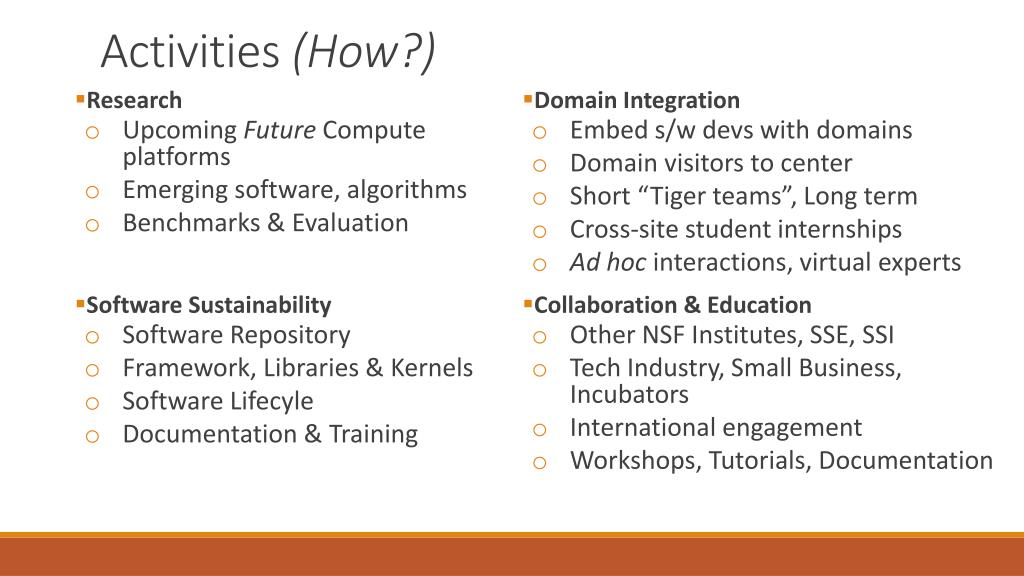 Activities (How?)

▪Research
o Upcoming Future Compute platforms
o Emerging software, algorithms
o Benchmarks & Evaluation

▪Software Sustainability
o Software Repository
o Framework, Libraries & Kernels
o Software Lifecyle
o Documentation & Training

▪Domain Integration
o Embed s/w devs with domains
o Domain visitors to center
o Short “Tiger teams”, Long term
o Cross-site student internships
o Ad hoc interactions, virtual experts

▪Collaboration & Education
o Other NSF Institutes, SSE, SSI
o Tech Industry, Small Business, Incubators
o International engagement
o Workshops, Tutorials, Documentation